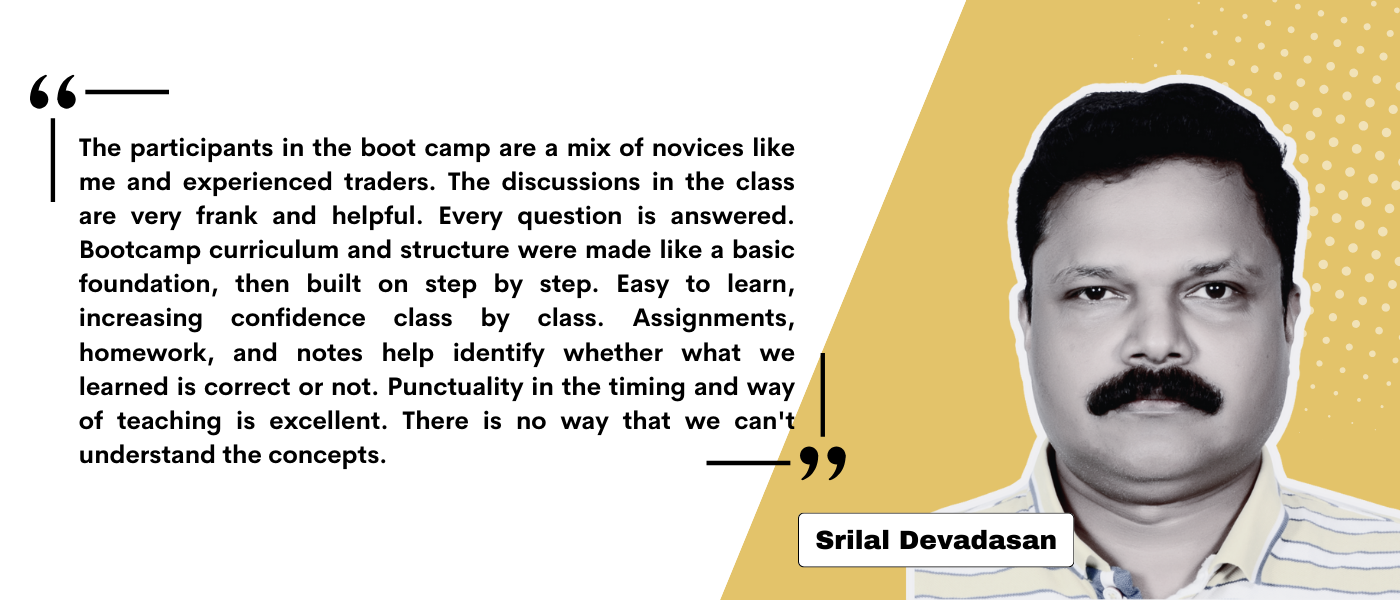 “

The participants in the boot camp are a mix of novices like me and experienced traders. The discussions in the class are very frank and helpful. Every question is answered. Bootcamp curriculum and structure were made like a basic foundation, then built on step by step. Easy to learn, increasing confidence class by class. Assignments, homework, and notes help identify whether what we learned is correct or not. Punctuality in the timing and way of teaching is excellent. There is no way that we can't understand the concepts.

”

Srilal Devadasan